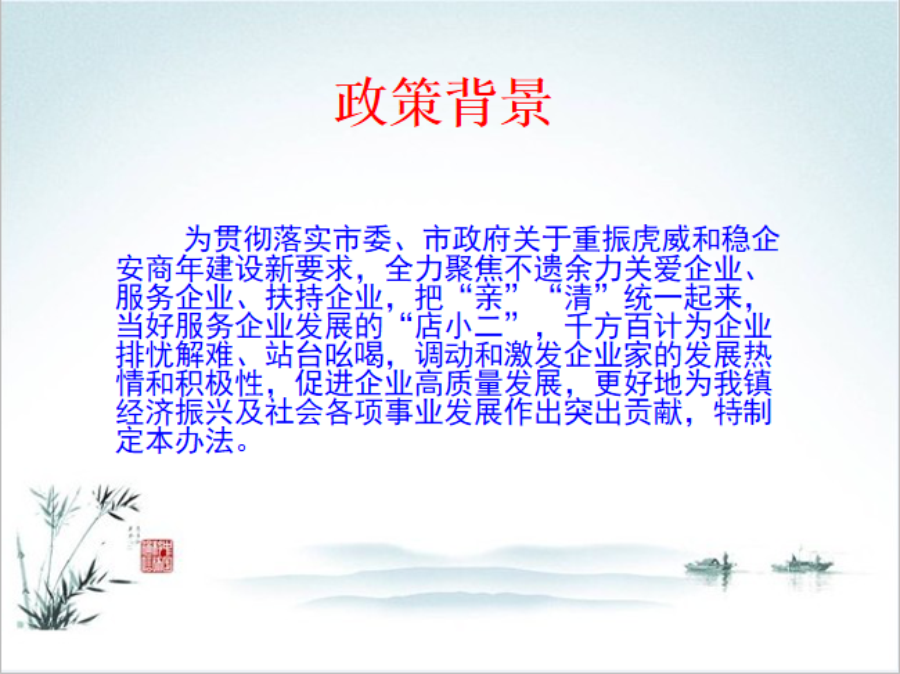 政策背景

为贯彻落实市委、市政府关于重振虎威和稳企安商年建设新要求，全力聚焦不遗余力关爱企业、服务企业、扶持企业，把“亲”“清”统一起来，当好服务企业发展的“店小二”，千方百计为企业排忧解难、站台吆喝，调动和激发企业家的发展热情和积极性，促进企业高质量发展，更好地为我镇经济振兴及社会各项事业发展作出突出贡献，特制定本办法。